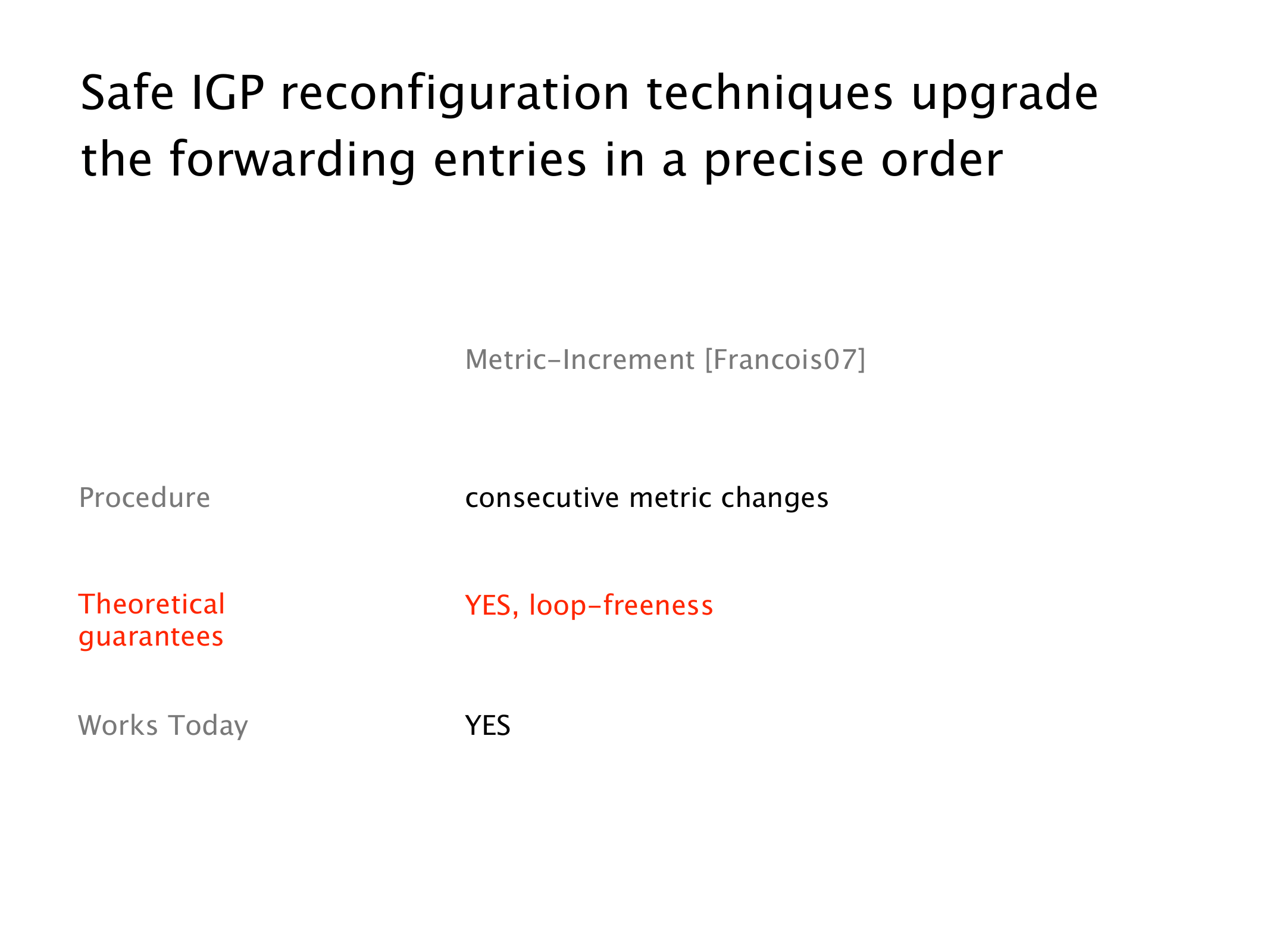 Safe IGP reconfiguration techniques upgrade the forwarding entries in a precise order

| | Metric-Increment [Francois07] |
|---|---|
| Procedure | consecutive metric changes |
| Theoretical guarantees | YES, loop-freeness |
| Works Today | YES |